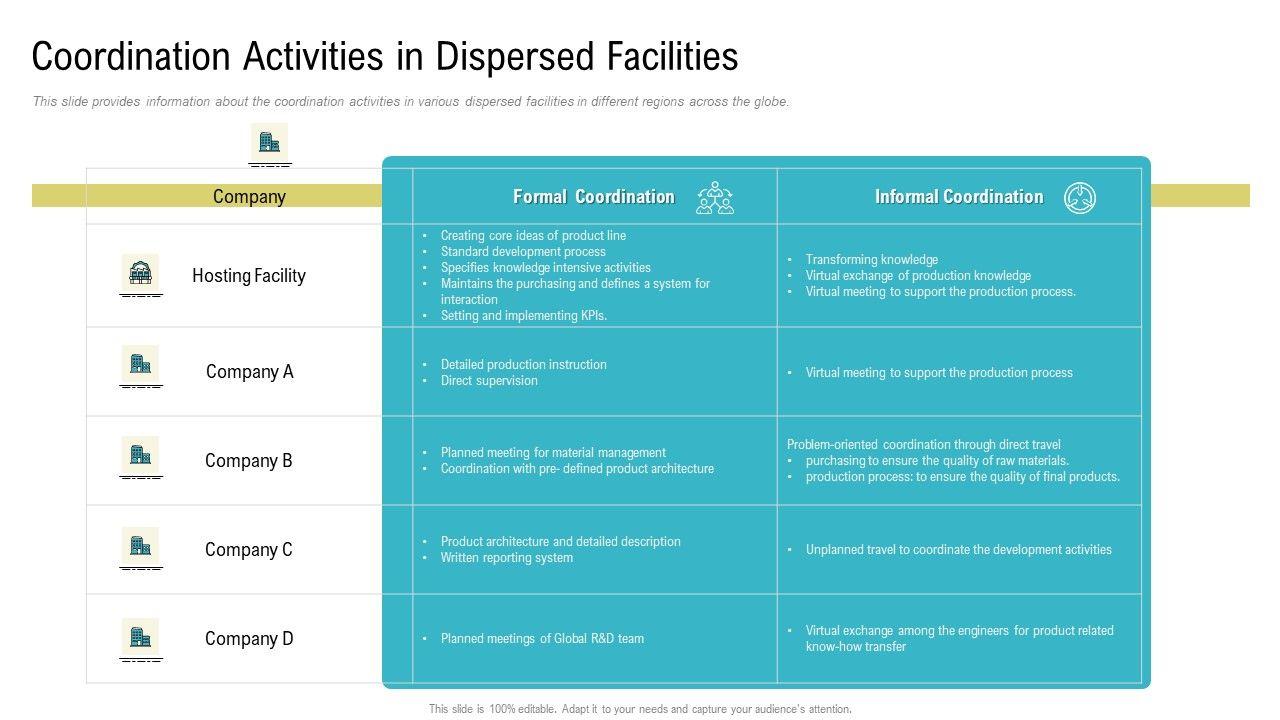 Coordination Activities in Dispersed Facilities

This slide provides information about the coordination activities in various dispersed facilities in different regions across the globe.

| Company | Formal Coordination | Informal Coordination |
|---|---|---|
| Hosting Facility | • Creating core ideas of product line • Standard development process • Specifies knowledge intensive activities • Maintains the purchasing and defines a system for interaction • Setting and implementing KPIs. | • Transforming knowledge • Virtual exchange of production knowledge • Virtual meeting to support the production process. |
| Company A | • Detailed production instruction • Direct supervision | • Virtual meeting to support the production process |
| Company B | • Planned meeting for material management • Coordination with pre- defined product architecture | Problem-oriented coordination through direct travel • purchasing to ensure the quality of raw materials. • production process: to ensure the quality of final products. |
| Company C | • Product architecture and detailed description • Written reporting system | • Unplanned travel to coordinate the development activities |
| Company D | • Planned meetings of Global R&D team | • Virtual exchange among the engineers for product related know-how transfer |

This slide is 100% editable. Adapt it to your needs and capture your audience's attention.